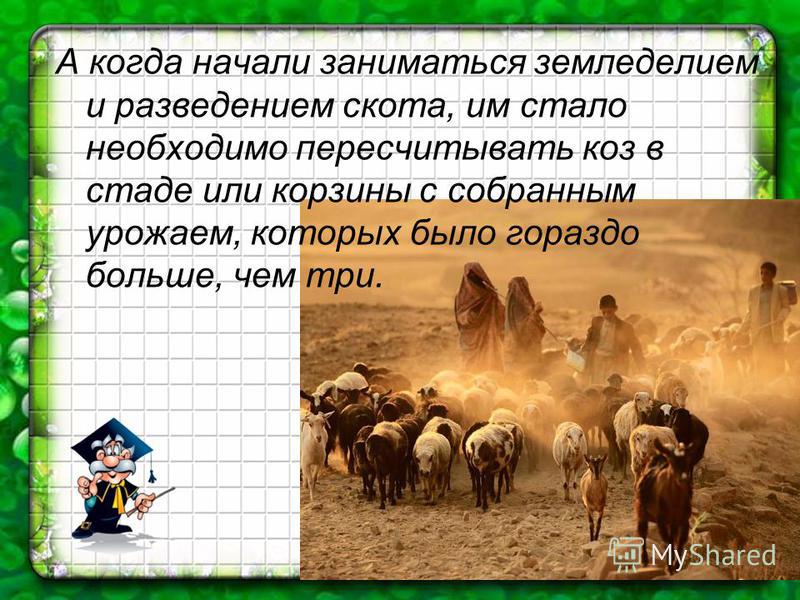 А когда начали заниматься земледелием и разведением скота, им стало необходимо пересчитывать коз в стаде или корзины с собранным урожаем, которых было гораздо больше, чем три.

MyShared